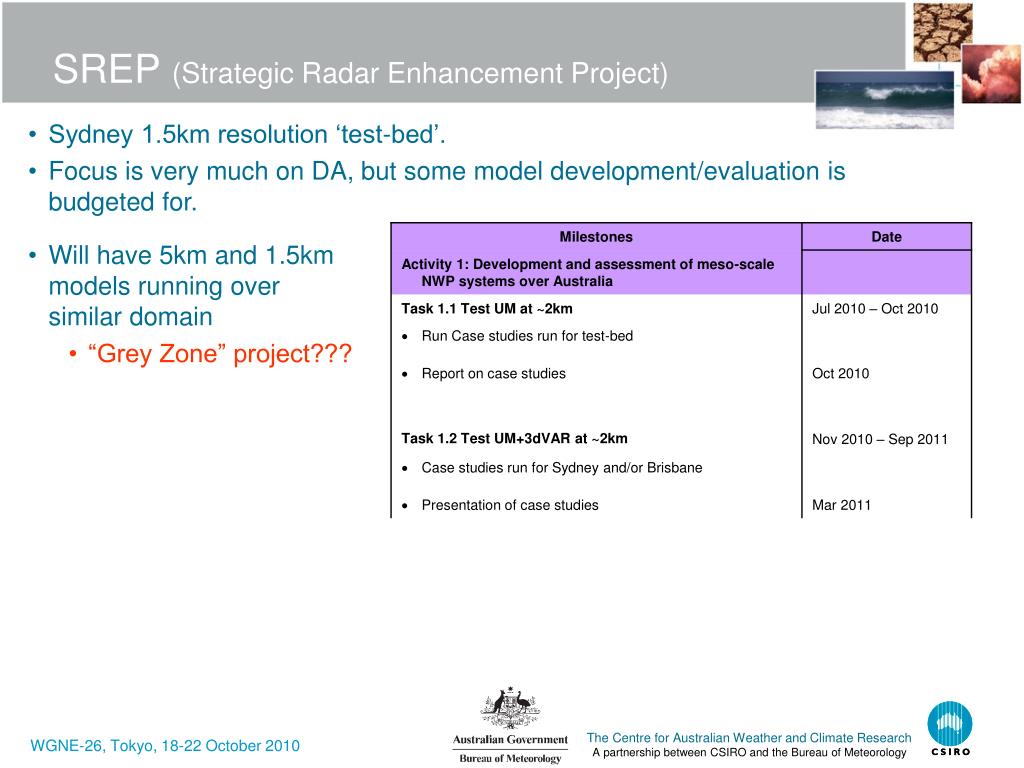 SREP (Strategic Radar Enhancement Project)

• Sydney 1.5km resolution ‘test-bed’.
• Focus is very much on DA, but some model development/evaluation is budgeted for.

• Will have 5km and 1.5km models running over similar domain
  • “Grey Zone” project???

| Milestones | Date |
|---|---|
| Activity 1: Development and assessment of meso-scale NWP systems over Australia | |
| Task 1.1 Test UM at ~2km | Jul 2010 – Oct 2010 |
| • Run Case studies run for test-bed | |
| • Report on case studies | Oct 2010 |
| Task 1.2 Test UM+3dVAR at ~2km | Nov 2010 – Sep 2011 |
| • Case studies run for Sydney and/or Brisbane | |
| • Presentation of case studies | Mar 2011 |

WGNE-26, Tokyo, 18-22 October 2010

Australian Government
Bureau of Meteorology

The Centre for Australian Weather and Climate Research
A partnership between CSIRO and the Bureau of Meteorology

CSIRO